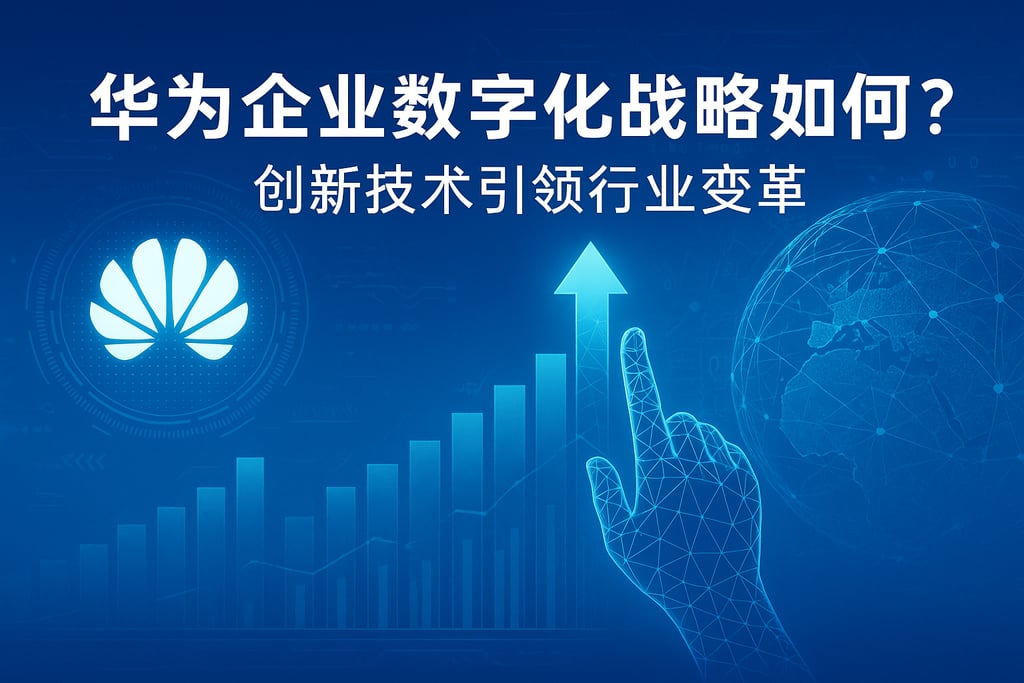 华为企业数字化战略如何？
创新技术引领行业变革